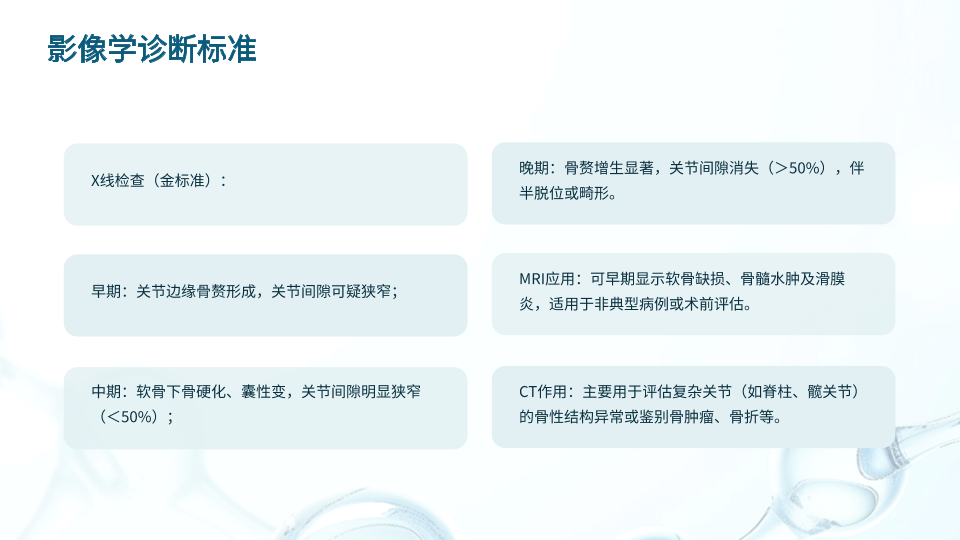 影像学诊断标准

X线检查（金标准）：

早期：关节边缘骨赘形成，关节间隙可疑狭窄；

中期：软骨下骨硬化、囊性变，关节间隙明显狭窄（<50%）；

晚期：骨赘增生显著，关节间隙消失（>50%），伴半脱位或畸形。

MRI应用：可早期显示软骨缺损、骨髓水肿及滑膜炎，适用于非典型病例或术前评估。

CT作用：主要用于评估复杂关节（如脊柱、髋关节）的骨性结构异常或鉴别骨肿瘤、骨折等。